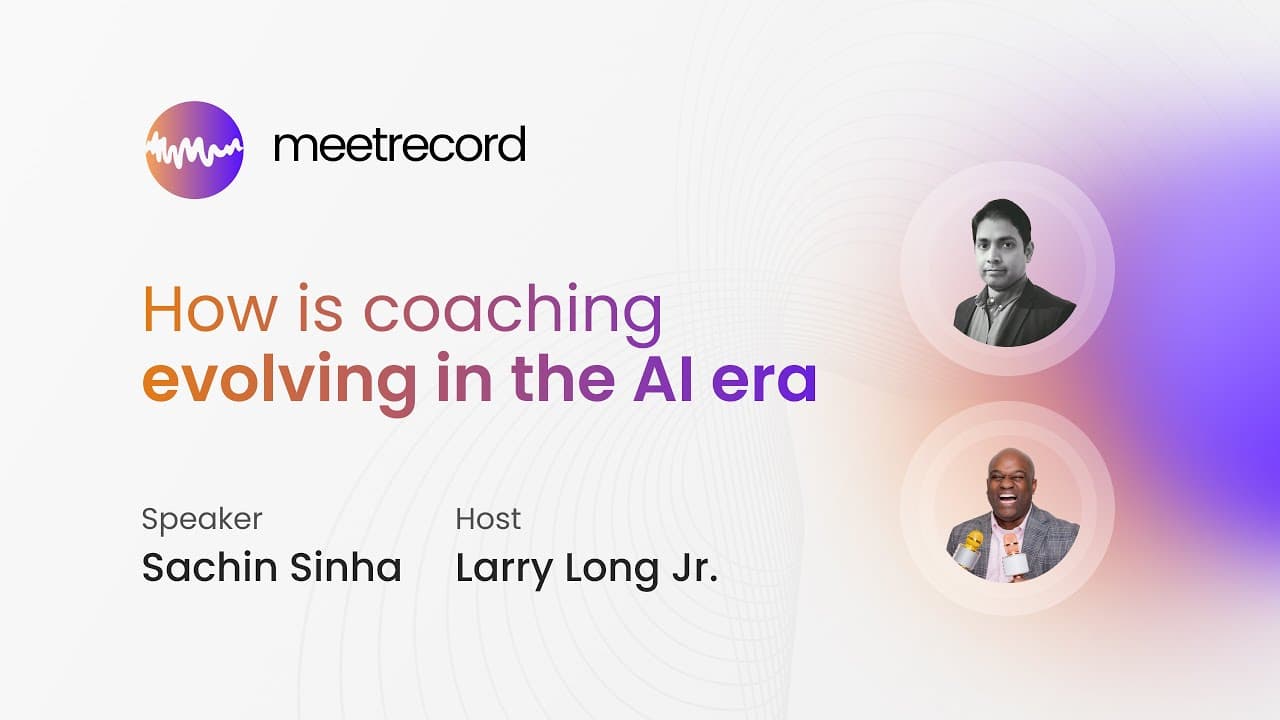 meetrecord

How is coaching evolving in the AI era

Speaker
Sachin Sinha

Host
Larry Long Jr.